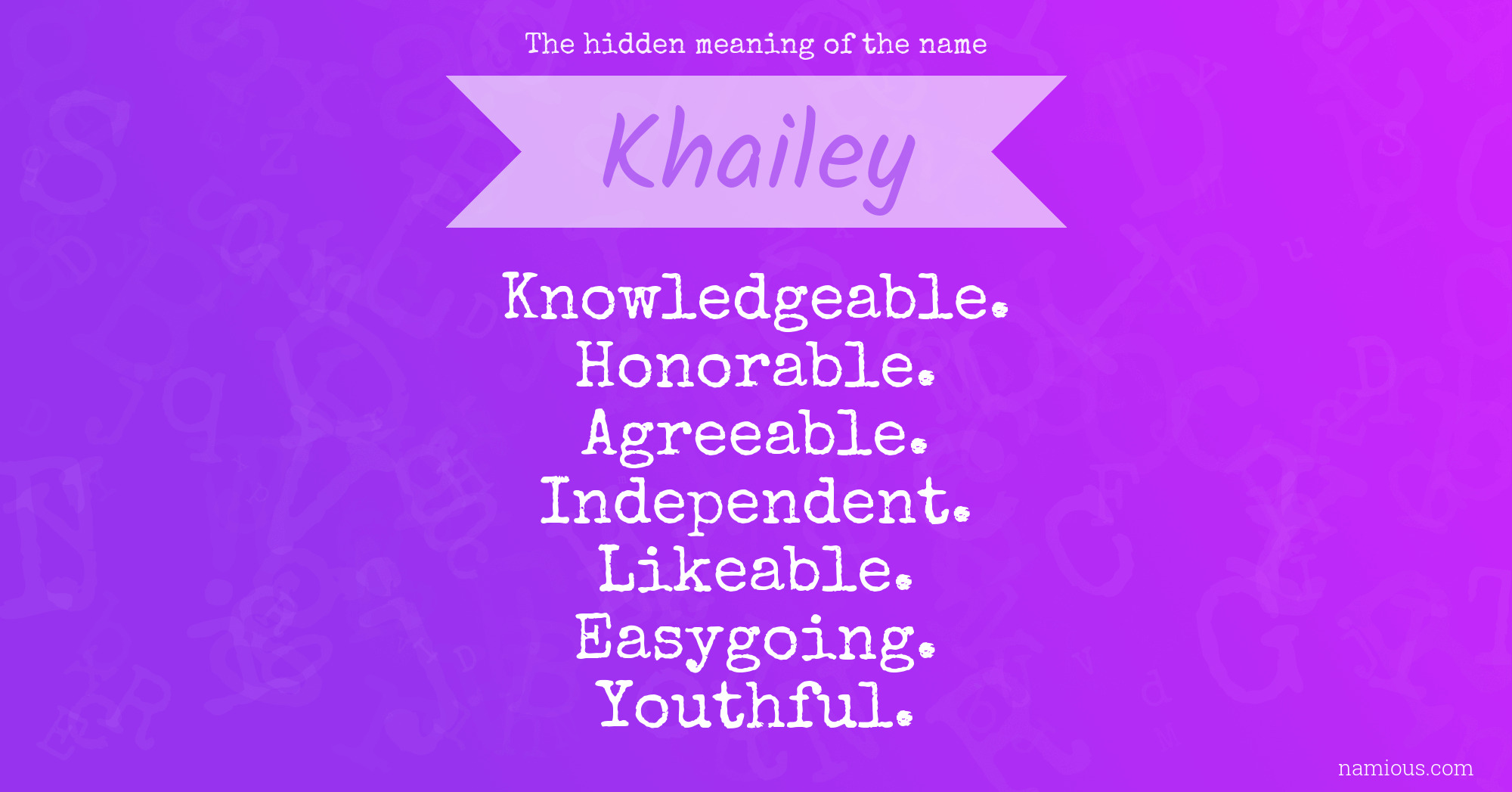 The hidden meaning of the name

Khailey

Knowledgeable.
Honorable.
Agreeable.
Independent.
Likeable.
Easygoing.
Youthful.

namious.com